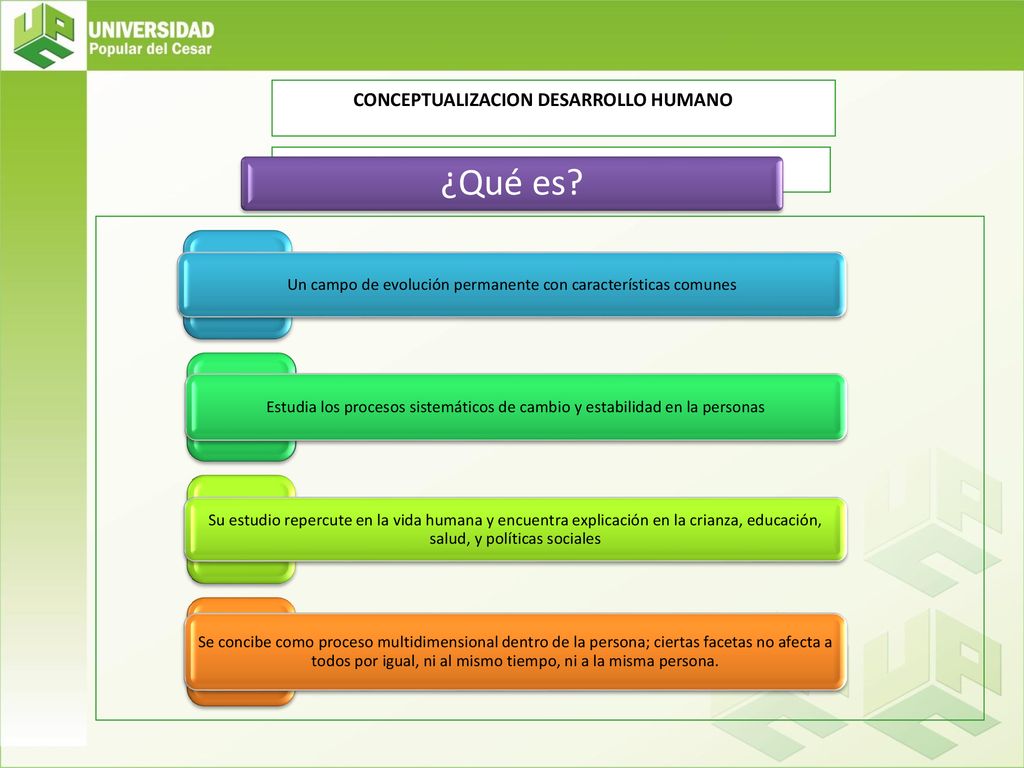 UNIVERSIDAD
Popular del Cesar

CONCEPTUALIZACION DESARROLLO HUMANO

¿Qué es?

Un campo de evolución permanente con características comunes

Estudia los procesos sistemáticos de cambio y estabilidad en la personas

Su estudio repercute en la vida humana y encuentra explicación en la crianza, educación, salud, y políticas sociales

Se concibe como proceso multidimensional dentro de la persona; ciertas facetas no afecta a todos por igual, ni al mismo tiempo, ni a la misma persona.